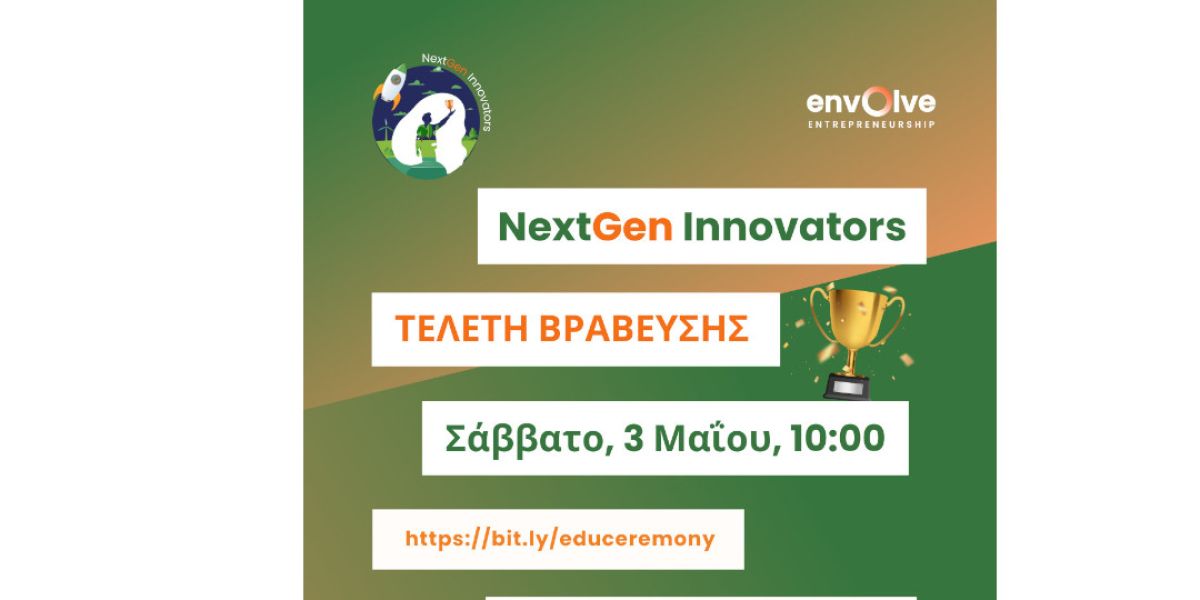 NextGen Innovators

envOlve
ENTREPRENEURSHIP

NextGen Innovators

ΤΕΛΕΤΗ ΒΡΑΒΕΥΣΗΣ

Σάββατο, 3 Μαΐου, 10:00

https://bit.ly/educeremony